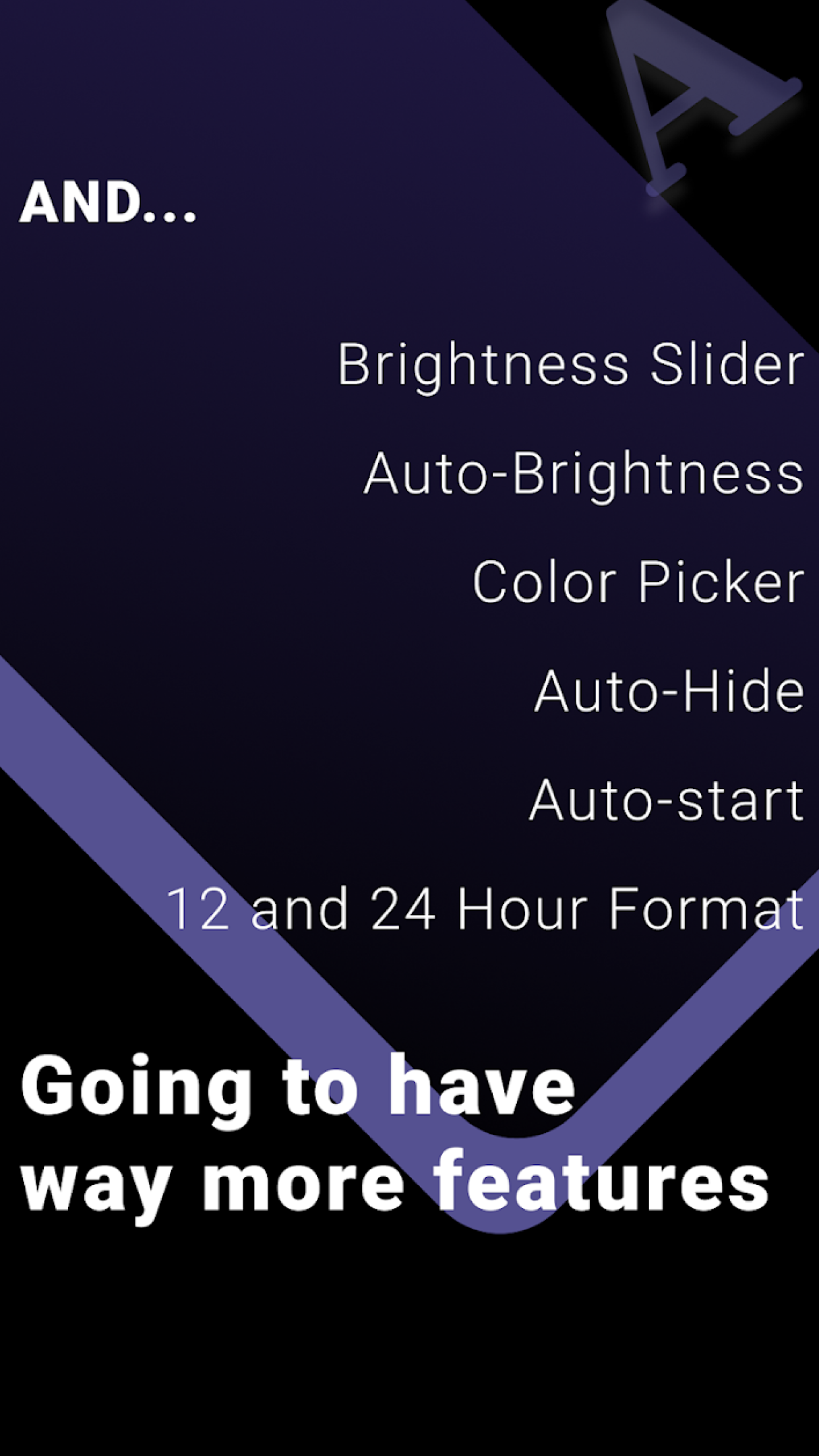 A

AND...

Brightness Slider

Auto-Brightness

Color Picker

Auto-Hide

Auto-start

12 and 24 Hour Format

Going to have way more features